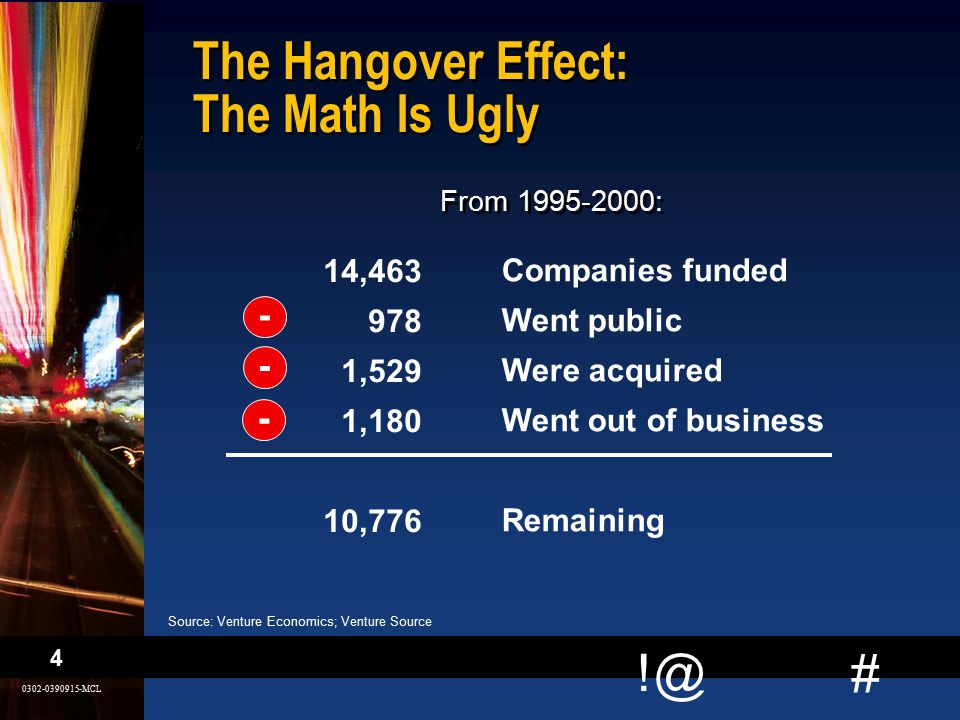 The Hangover Effect:
The Math Is Ugly

From 1995-2000:

| | | |
|---|---|---|
| | 14,463 | Companies funded |
| - | 978 | Went public |
| - | 1,529 | Were acquired |
| - | 1,180 | Went out of business |
| | 10,776 | Remaining |

Source: Venture Economics; Venture Source

4

0302-0390915-MCL

!@ #